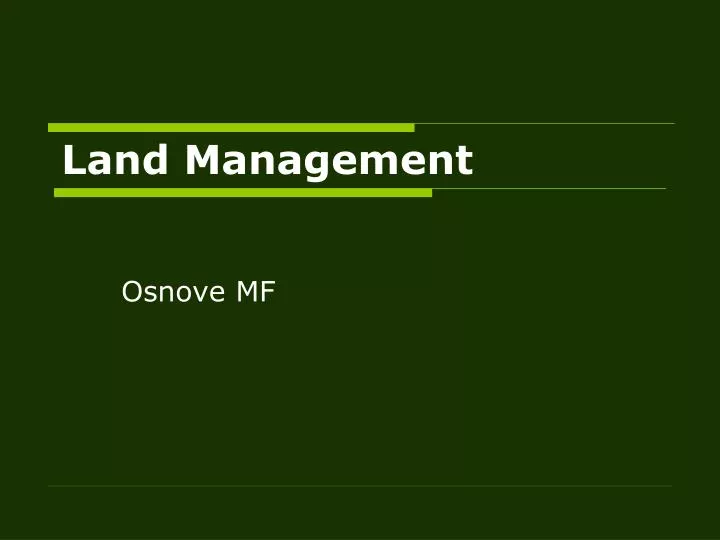 Land Management

Osnove MF